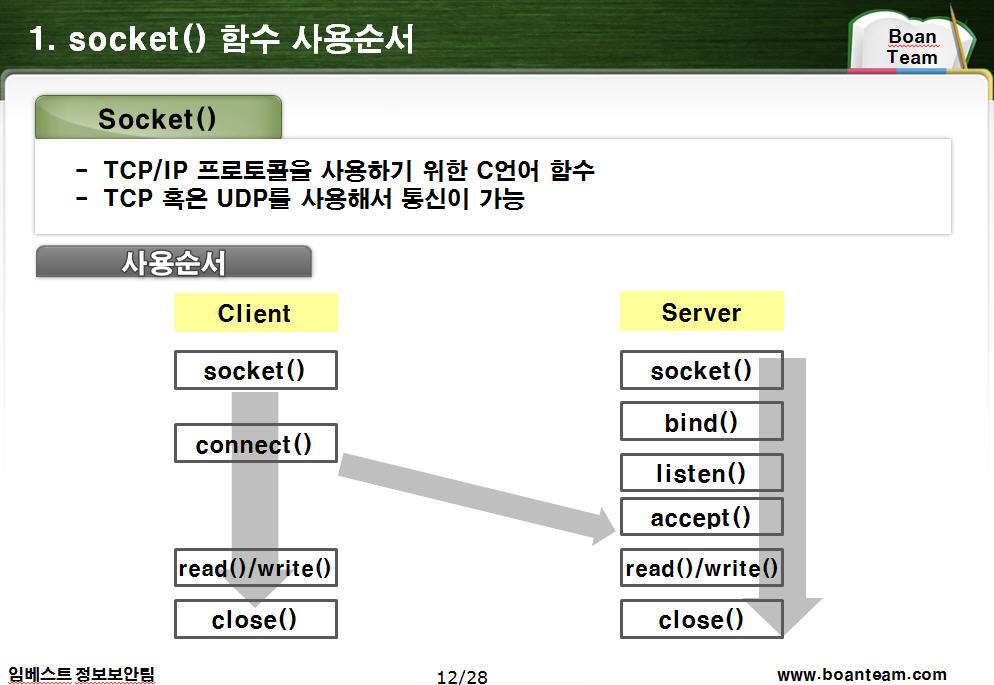 1. socket() 함수 사용순서

Boan Team

Socket()

- TCP/IP 프로토콜을 사용하기 위한 C언어 함수
- TCP 혹은 UDP를 사용해서 통신이 가능

사용순서

Client

socket()

connect()

read()/write()

close()

Server

socket()

bind()

listen()

accept()

read()/write()

close()

임베스트 정보보안팀

12/28

www.boanteam.com